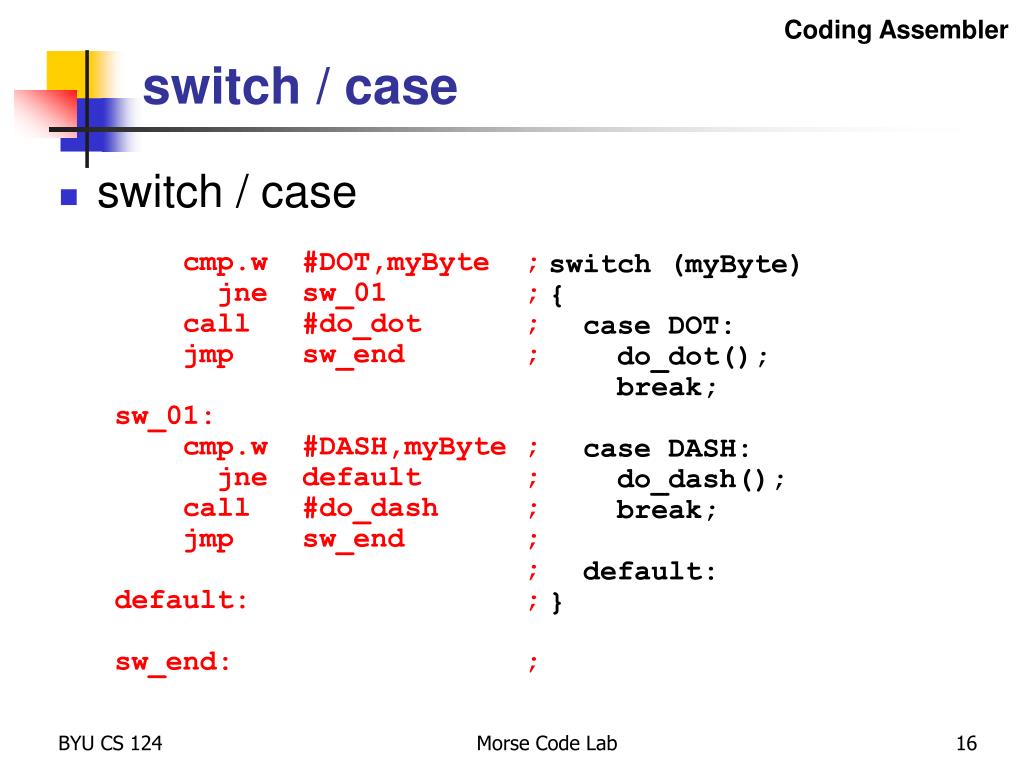 Coding Assembler

switch / case

switch / case

cmp.w #DOT,myByte ; switch (myByte)
jne sw_01 ; {
call #do_dot ; case DOT:
jmp sw_end ; do_dot();
break;
sw_01:
cmp.w #DASH,myByte ; case DASH:
jne default ; do_dash();
call #do_dash ; break;
jmp sw_end ;
; default:
default: ; }

sw_end: ;

BYU CS 124

Morse Code Lab

16